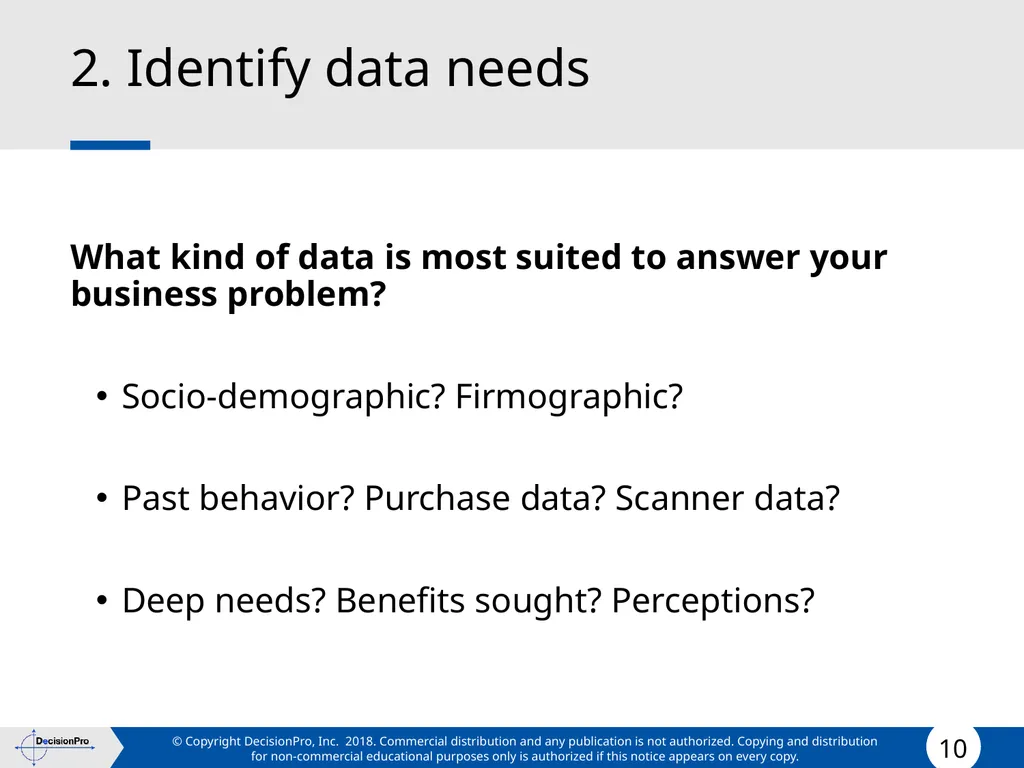 2. Identify data needs

What kind of data is most suited to answer your business problem?

• Socio-demographic? Firmographic?

• Past behavior? Purchase data? Scanner data?

• Deep needs? Benefits sought? Perceptions?

DecisionPro

© Copyright DecisionPro, Inc. 2018. Commercial distribution and any publication is not authorized. Copying and distribution for non-commercial educational purposes only is authorized if this notice appears on every copy.

10